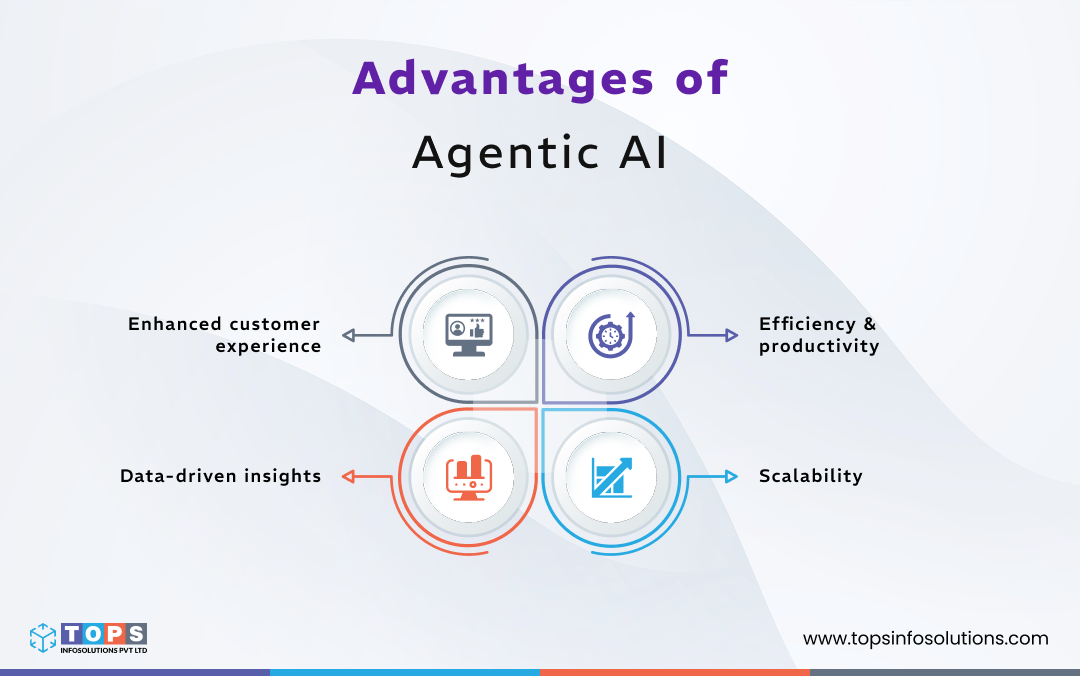 Advantages of
Agentic AI

Enhanced customer experience

Efficiency & productivity

Data-driven insights

Scalability

TOPS
INFOSOLUTIONS PVT LTD

www.topsinfosolutions.com